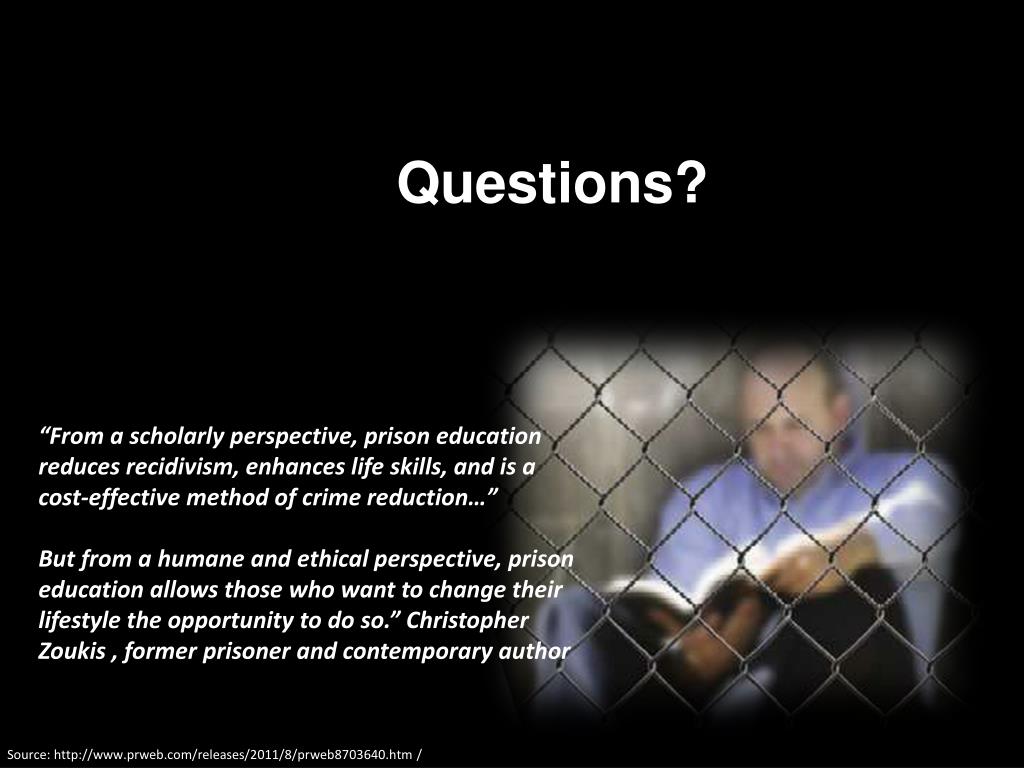 Questions?

“From a scholarly perspective, prison education reduces recidivism, enhances life skills, and is a cost-effective method of crime reduction…”

But from a humane and ethical perspective, prison education allows those who want to change their lifestyle the opportunity to do so.” Christopher Zoukis , former prisoner and contemporary author

Source: http://www.prweb.com/releases/2011/8/prweb8703640.htm /